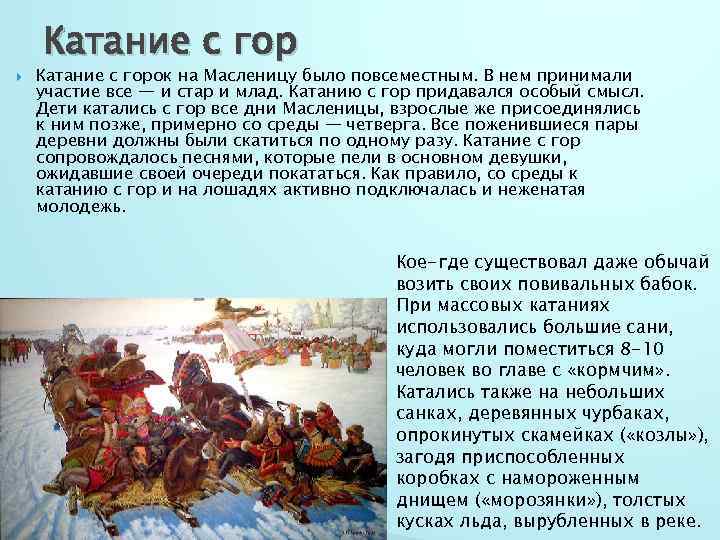 Катание с гор

Катание с горок на Масленицу было повсеместным. В нем принимали участие все — и стар и млад. Катанию с гор придавался особый смысл. Дети катались с гор все дни Масленицы, взрослые же присоединялись к ним позже, примерно со среды — четверга. Все поженившиеся пары деревни должны были скатиться по одному разу. Катание с гор сопровождалось песнями, которые пели в основном девушки, ожидавшие своей очереди покататься. Как правило, со среды к катанию с гор и на лошадях активно подключалась и неженатая молодежь.

Кое-где существовал даже обычай возить своих повивальных бабок. При массовых катаниях использовались большие сани, куда могли поместиться 8-10 человек во главе с «кормчим». Катались также на небольших санках, деревянных чурбаках, опрокинутых скамейках («козлы»), загодя приспособленных коробках с намороженным днищем («морозянки»), толстых кусках льда, вырубленных в реке.